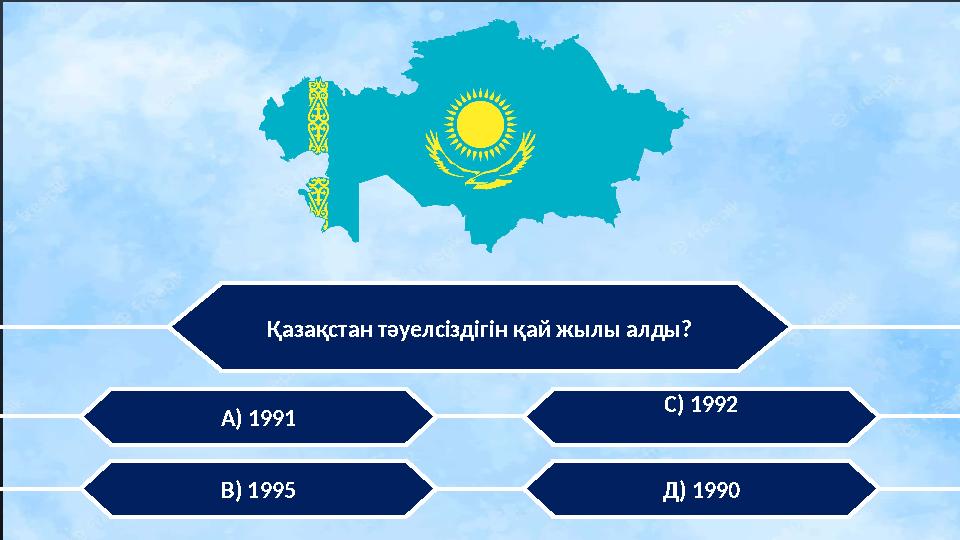 Қазақстан тәуелсіздігін қай жылы алды?

А) 1991

С) 1992

В) 1995

Д) 1990